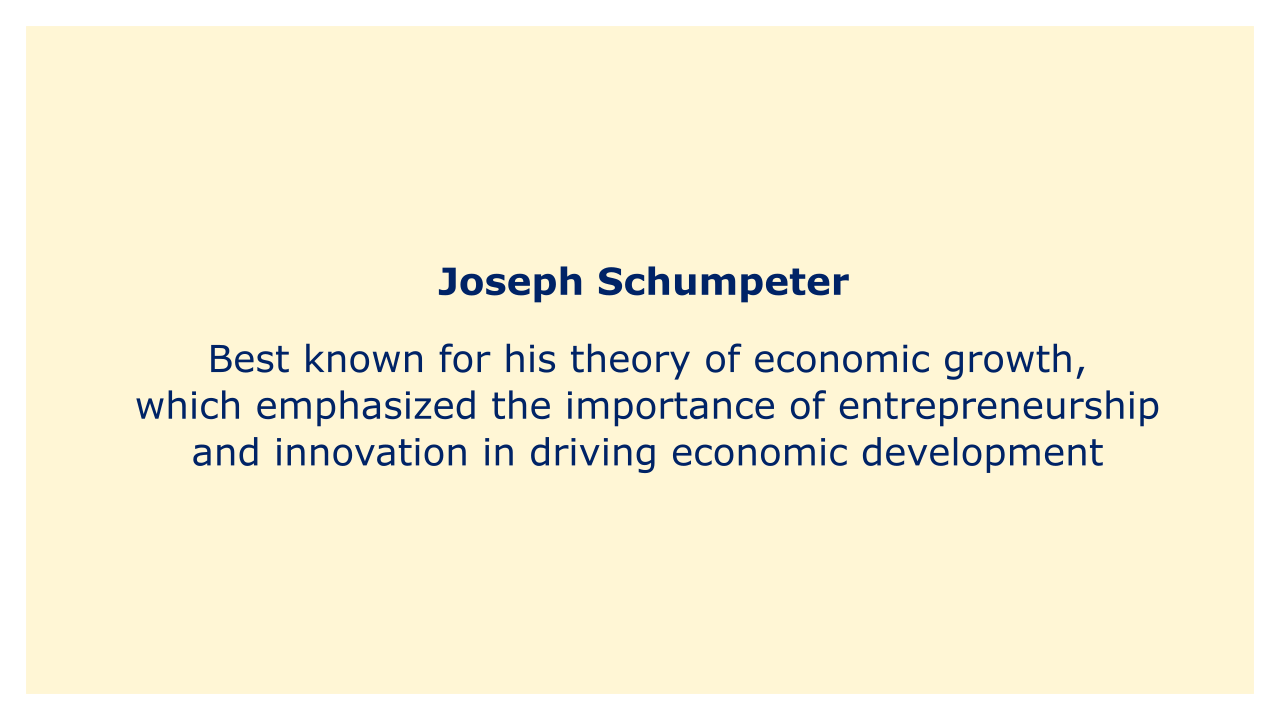 Joseph Schumpeter

Best known for his theory of economic growth, which emphasized the importance of entrepreneurship and innovation in driving economic development